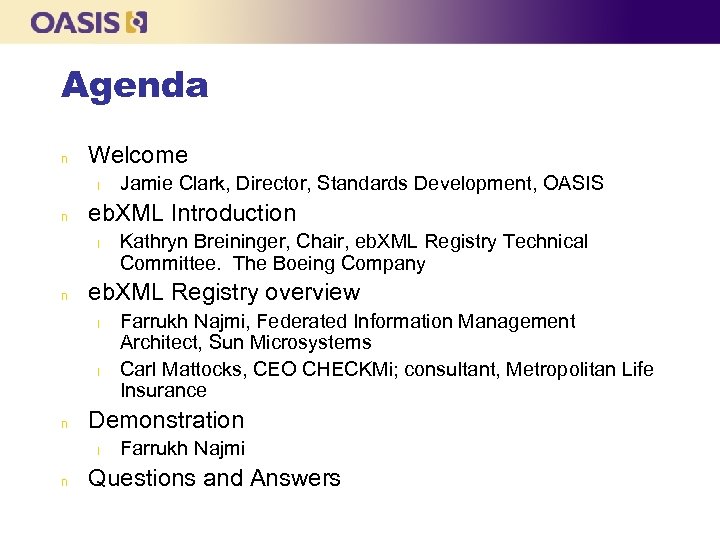 OASIS

Agenda

n Welcome

l Jamie Clark, Director, Standards Development, OASIS

n ebXML Introduction

l Kathryn Breininger, Chair, ebXML Registry Technical Committee. The Boeing Company

n ebXML Registry overview

l Farrukh Najmi, Federated Information Management Architect, Sun Microsystems

l Carl Mattocks, CEO CHECKMi; consultant, Metropolitan Life Insurance

n Demonstration

l Farrukh Najmi

n Questions and Answers